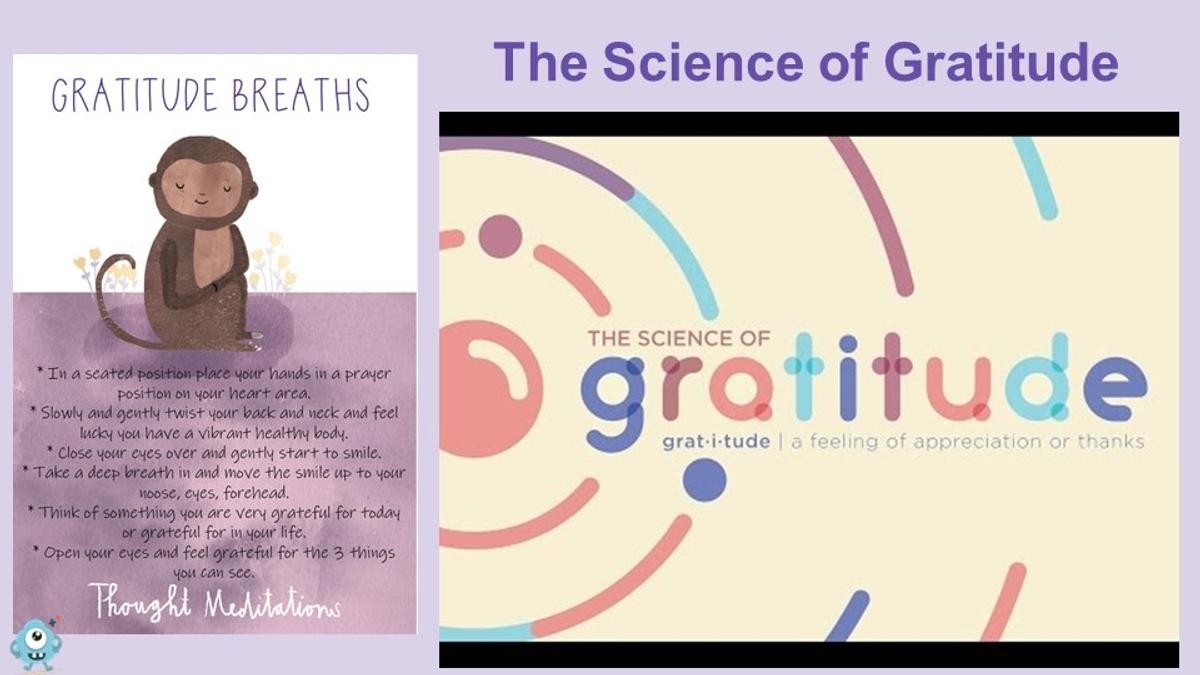 GRATITUDE BREATHS

* In a seated position place your hands in a prayer position on your heart area.
* Slowly and gently twist your back and neck and feel lucky you have a vibrant healthy body.
* Close your eyes over and gently start to smile.
* Take a deep breath in and move the smile up to your noose, eyes, forehead.
* Think of something you are very grateful for today or grateful for in your life.
* Open your eyes and feel grateful for the 3 things you can see.

Thought Meditations

The Science of Gratitude

THE SCIENCE OF
gratitude
grat·i·tude | a feeling of appreciation or thanks